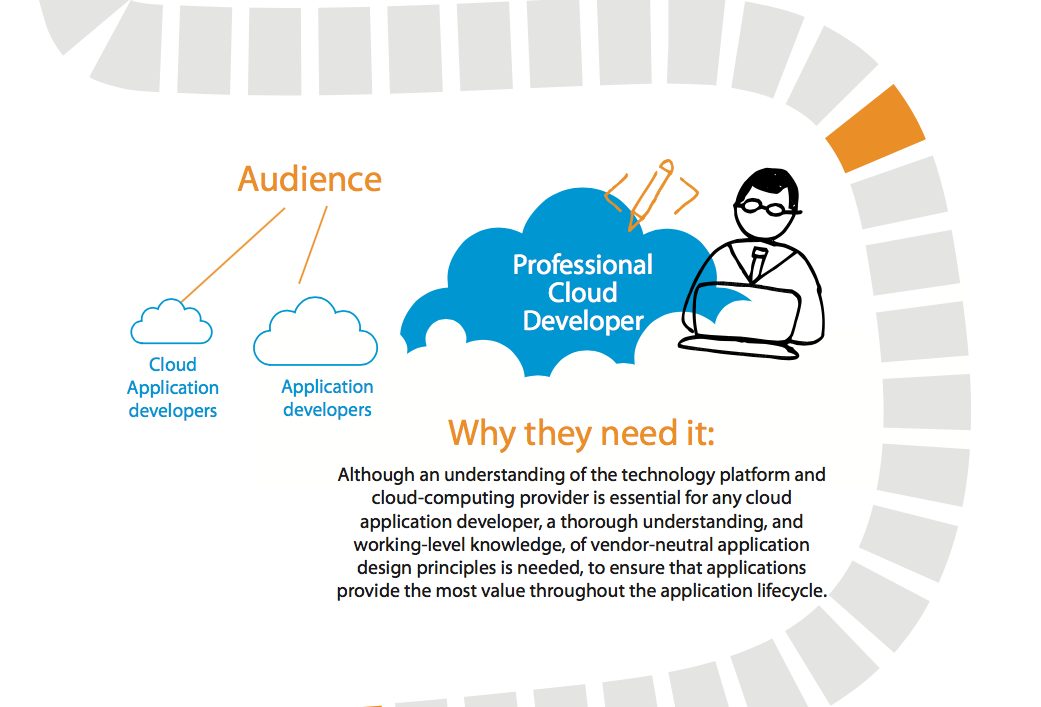 Audience

Cloud Application developers

Application developers

Professional Cloud Developer

Why they need it:

Although an understanding of the technology platform and cloud-computing provider is essential for any cloud application developer, a thorough understanding, and working-level knowledge, of vendor-neutral application design principles is needed, to ensure that applications provide the most value throughout the application lifecycle.